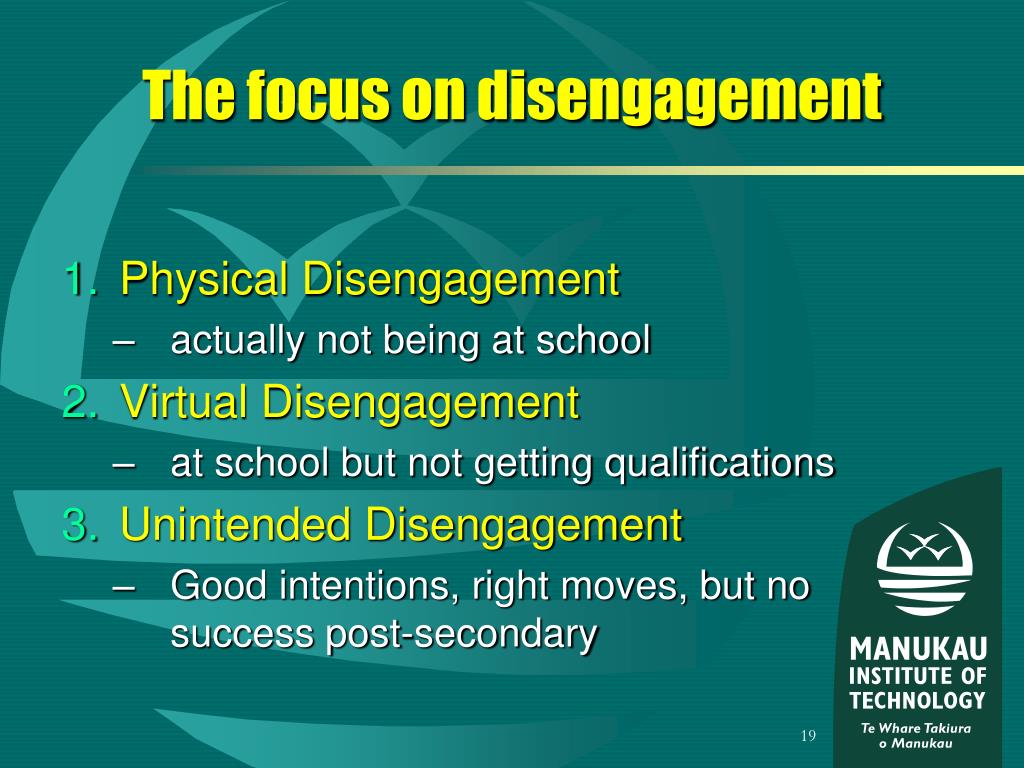 The focus on disengagement

1. Physical Disengagement
– actually not being at school
2. Virtual Disengagement
– at school but not getting qualifications
3. Unintended Disengagement
– Good intentions, right moves, but no success post-secondary

MANUKAU INSTITUTE OF TECHNOLOGY
Te Whare Takiura o Manukau

19